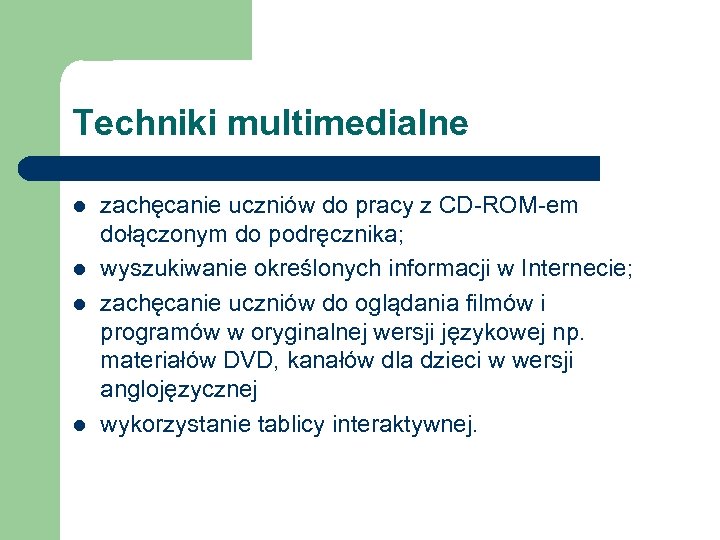 Techniki multimedialne

- zachęcanie uczniów do pracy z CD-ROM-em dołączonym do podręcznika;
- wyszukiwanie określonych informacji w Internecie;
- zachęcanie uczniów do oglądania filmów i programów w oryginalnej wersji językowej np. materiałów DVD, kanałów dla dzieci w wersji anglojęzycznej
- wykorzystanie tablicy interaktywnej.